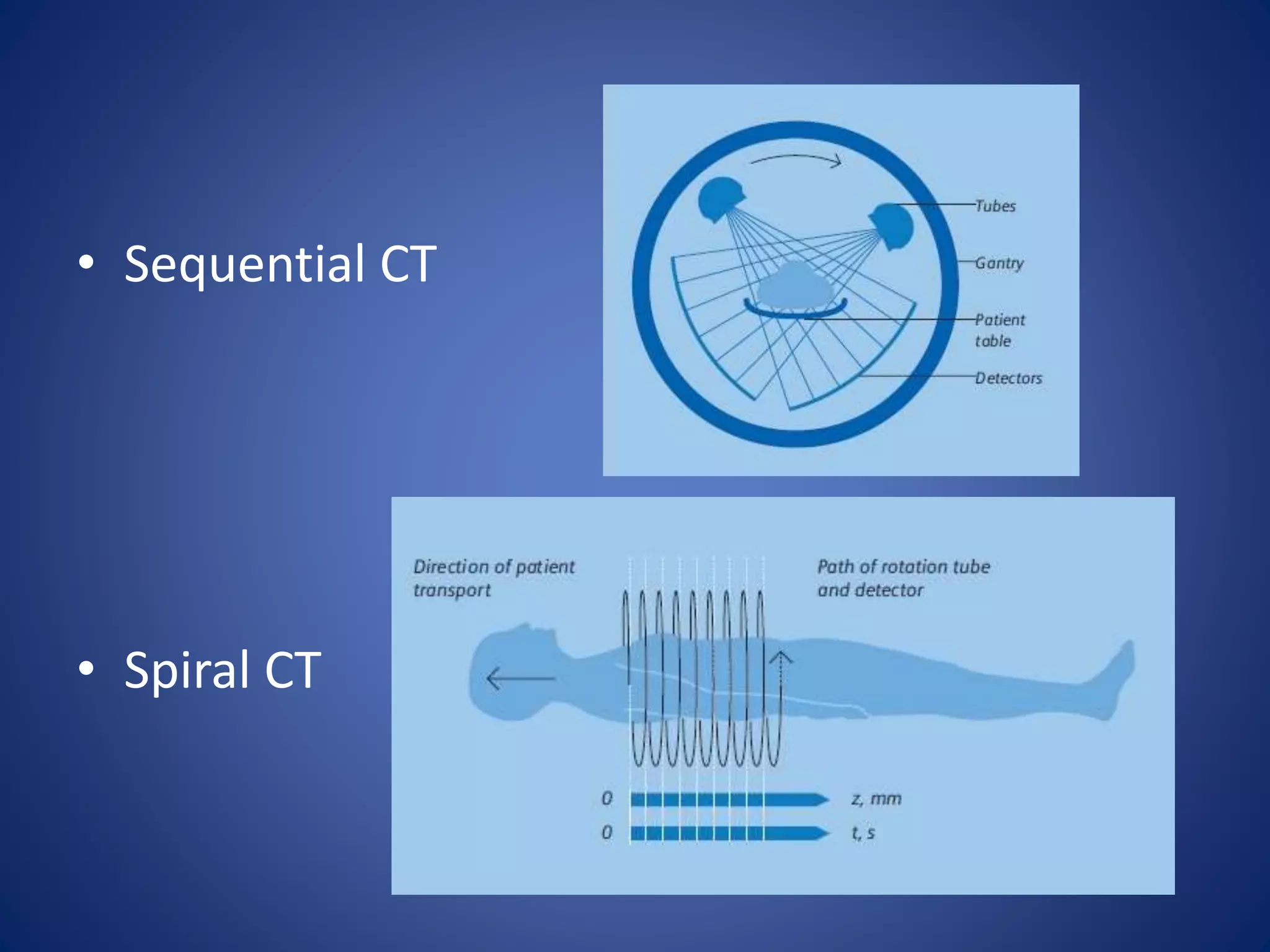 • Sequential CT

Tubes
Gantry
Patient table
Detectors

• Spiral CT

Direction of patient transport

Path of rotation tube and detector

0
z, mm
0
t, s